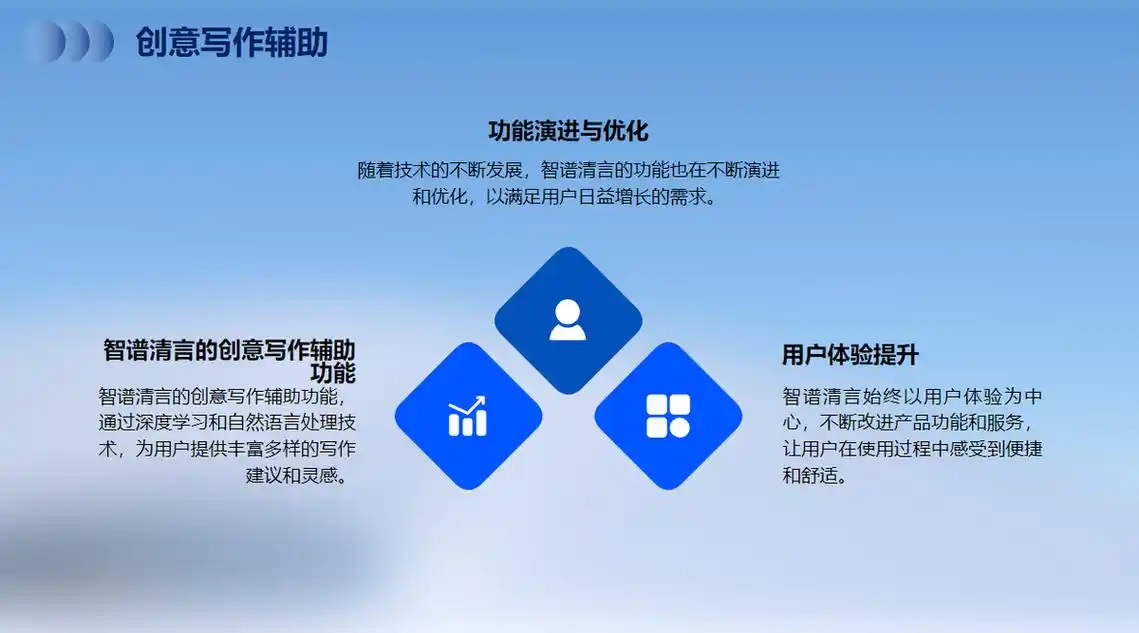 创意写作辅助

功能演进与优化

随着技术的不断发展，智谱清言的功能也在不断演进和优化，以满足用户日益增长的需求。

智谱清言的创意写作辅助功能

智谱清言的创意写作辅助功能，通过深度学习和自然语言处理技术，为用户提供丰富多样的写作建议和灵感。

用户体验提升

智谱清言始终以用户体验为中心，不断改进产品功能和服务，让用户在使用过程中感受到便捷和舒适。